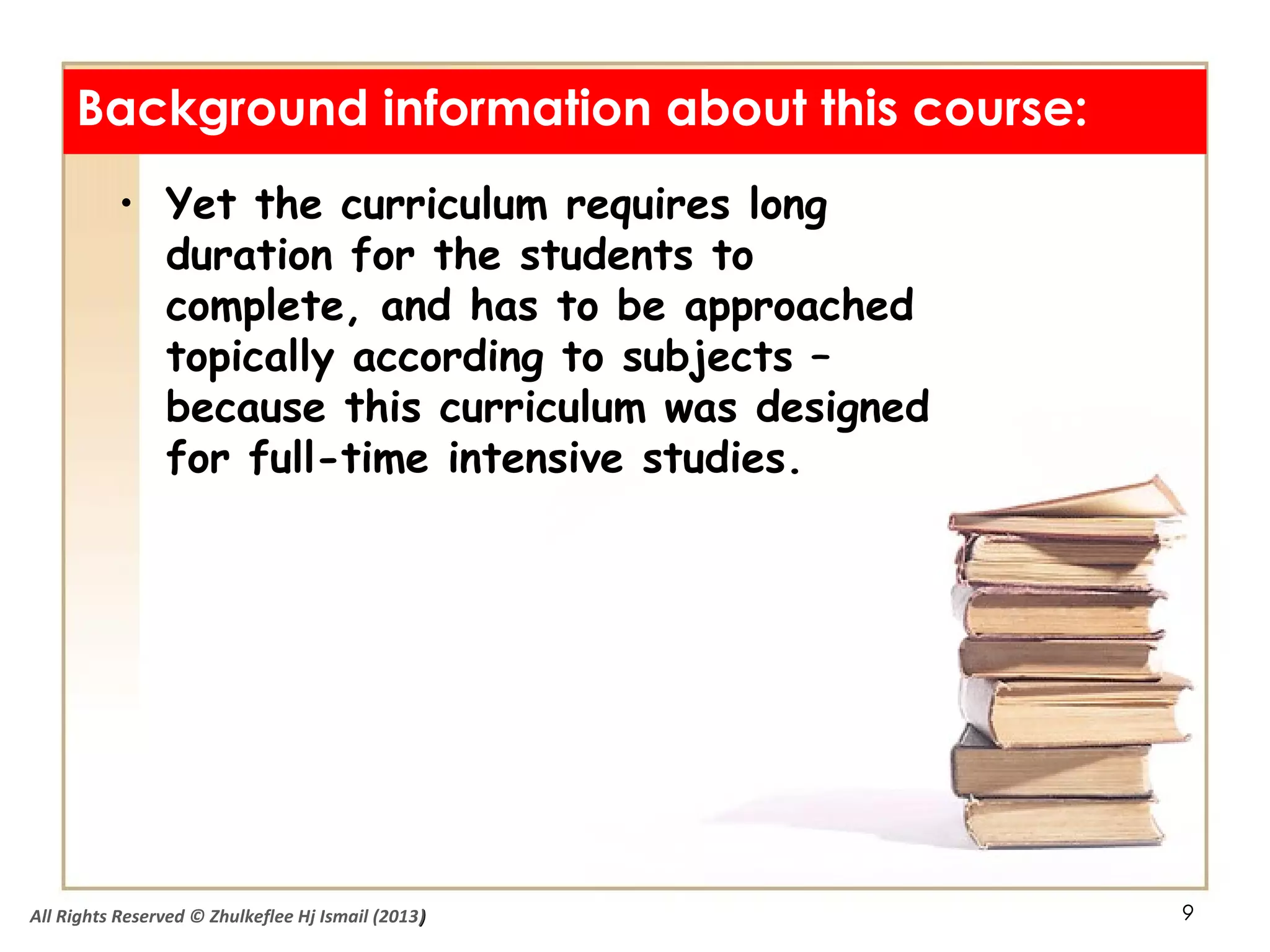 Background information about this course:

• Yet the curriculum requires long duration for the students to complete, and has to be approached topically according to subjects – because this curriculum was designed for full-time intensive studies.

All Rights Reserved © Zhulkeflee Hj Ismail (2013)

9